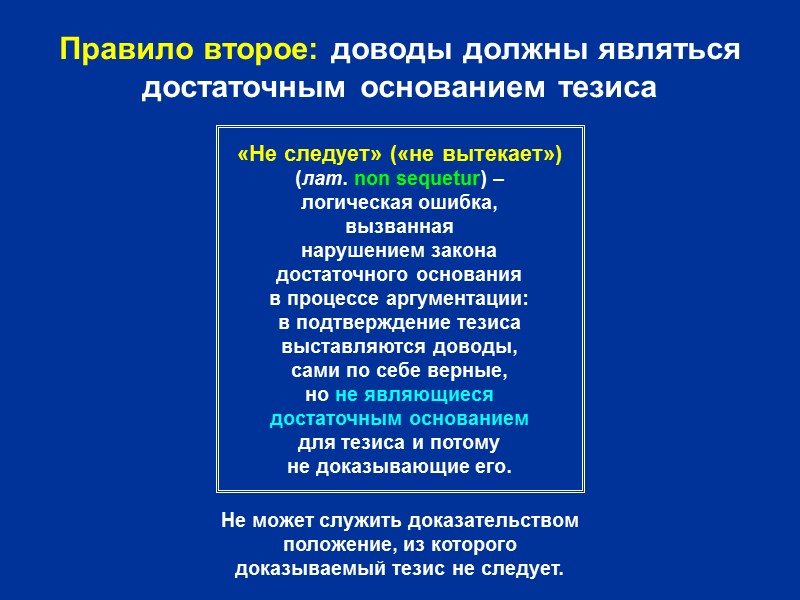 Правило второе: доводы должны являться достаточным основанием тезиса

«Не следует» («не вытекает») (лат. non sequetur) – логическая ошибка, вызванная нарушением закона достаточного основания в процессе аргументации: в подтверждение тезиса выставляются доводы, сами по себе верные, но не являющиеся достаточным основанием для тезиса и потому не доказывающие его.

Не может служить доказательством положение, из которого доказываемый тезис не следует.